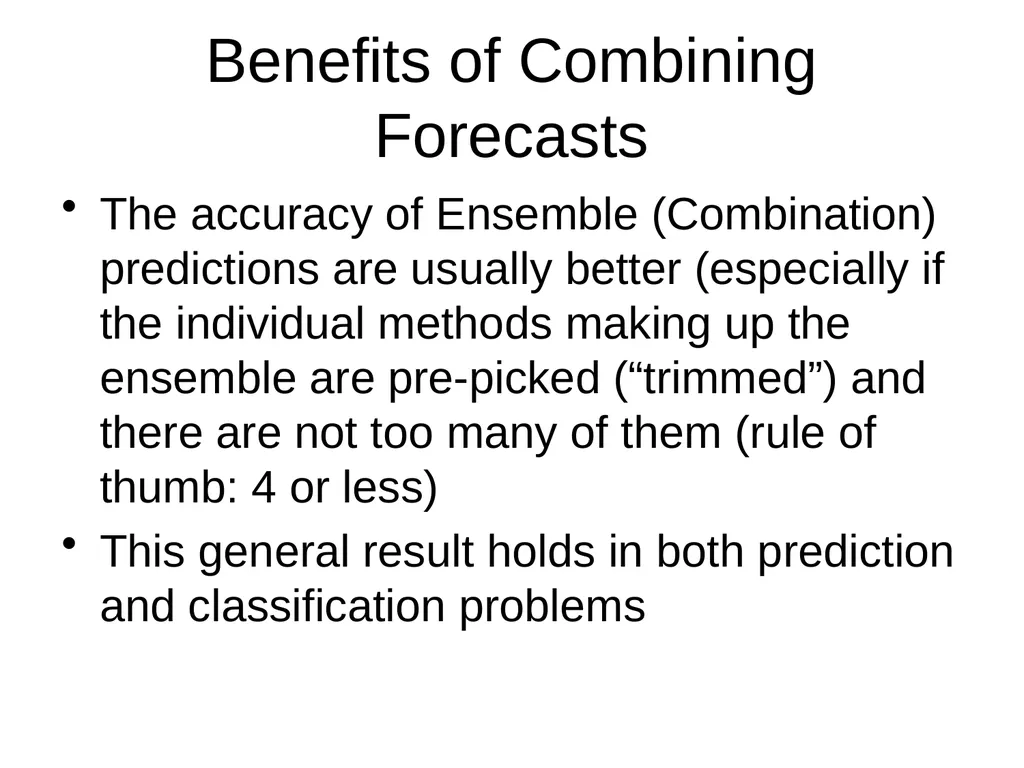 Benefits of Combining Forecasts

• The accuracy of Ensemble (Combination) predictions are usually better (especially if the individual methods making up the ensemble are pre-picked (“trimmed”) and there are not too many of them (rule of thumb: 4 or less)
• This general result holds in both prediction and classification problems